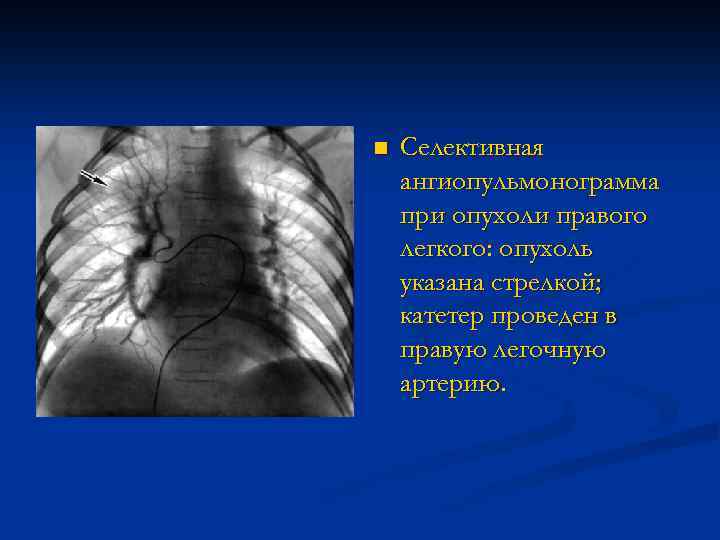 Селективная ангиопульмонограмма при опухоли правого легкого: опухоль указана стрелкой; катетер проведен в правую легочную артерию.